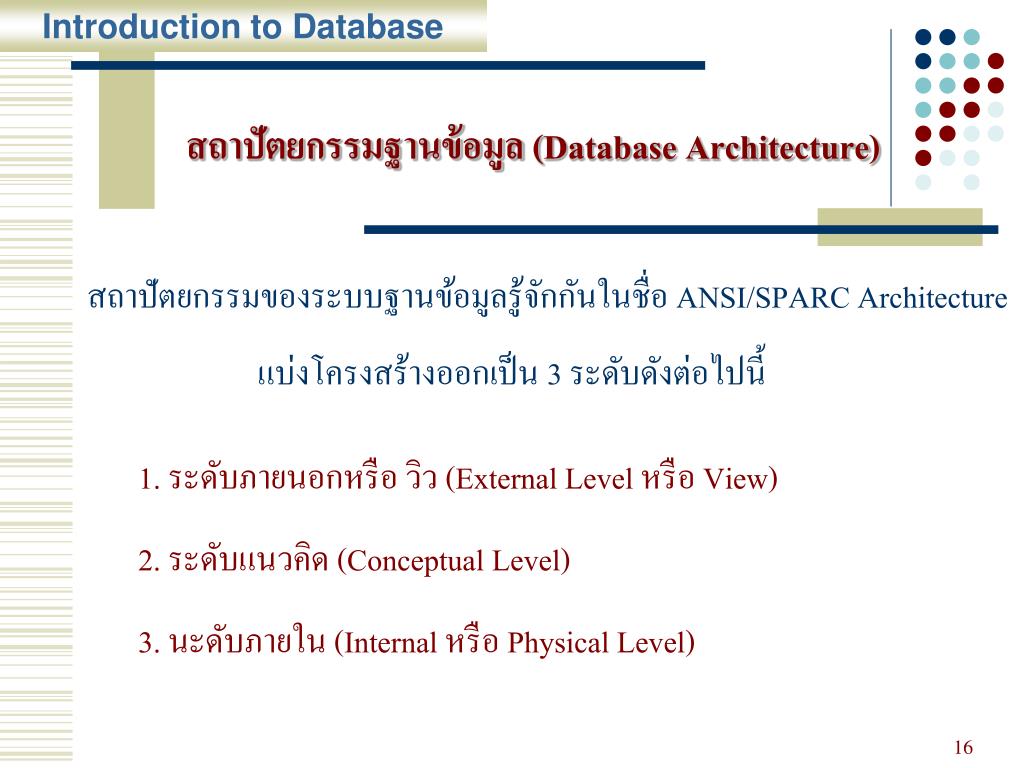 Introduction to Database

สถาปัตยกรรมฐานข้อมูล (Database Architecture)

สถาปัตยกรรมของระบบฐานข้อมูลรู้จักกันในชื่อ ANSI/SPARC Architecture แบ่งโครงสร้างออกเป็น 3 ระดับดังต่อไปนี้

1. ระดับภายนอกหรือ วิว (External Level หรือ View)

2. ระดับแนวคิด (Conceptual Level)

3. นะดับภายใน (Internal หรือ Physical Level)

16